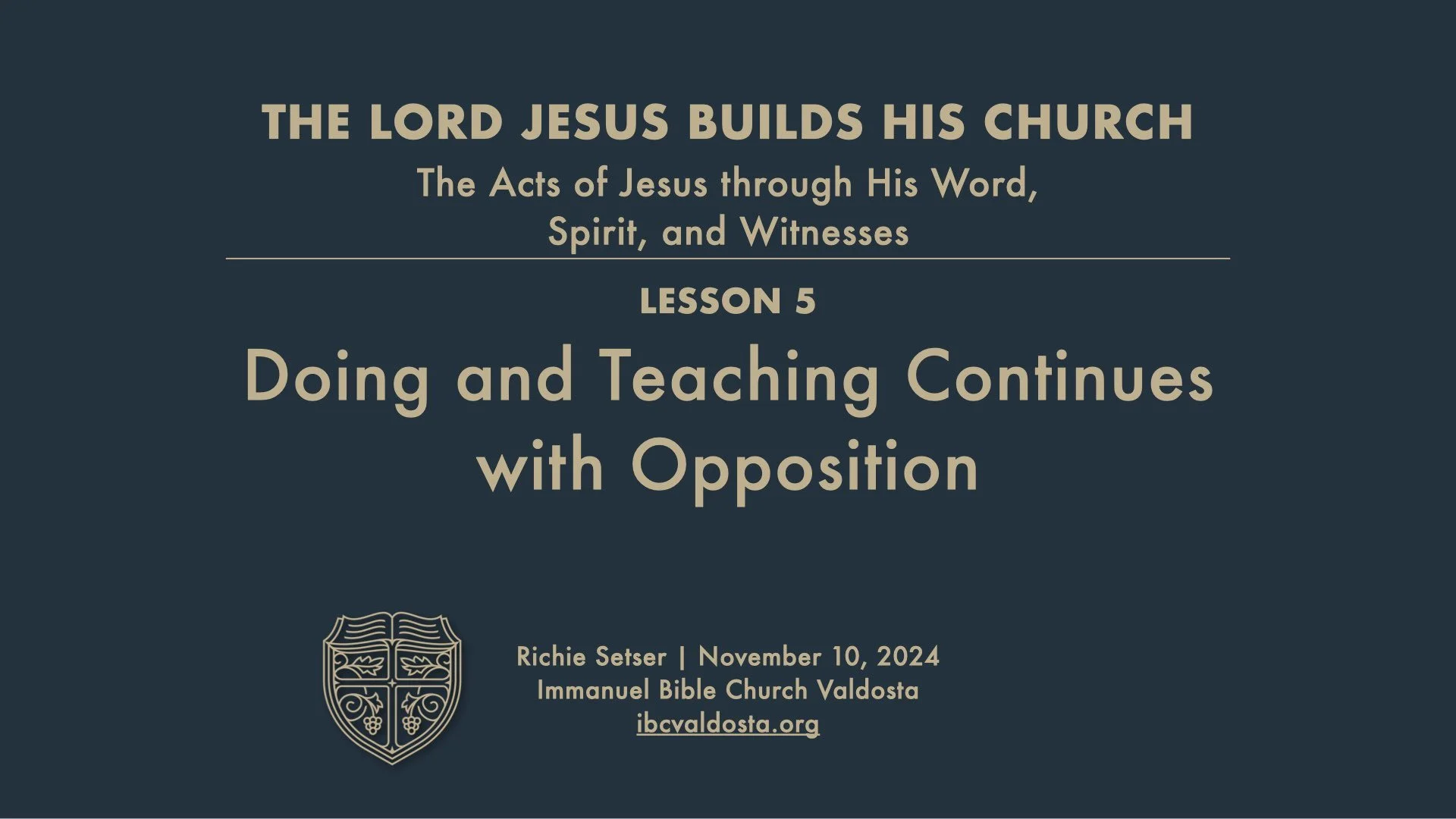 THE LORD JESUS BUILDS HIS CHURCH
The Acts of Jesus through His Word, Spirit, and Witnesses

LESSON 5
Doing and Teaching Continues with Opposition

Richie Setser | November 10, 2024
Immanuel Bible Church Valdosta
ibcvaldosta.org